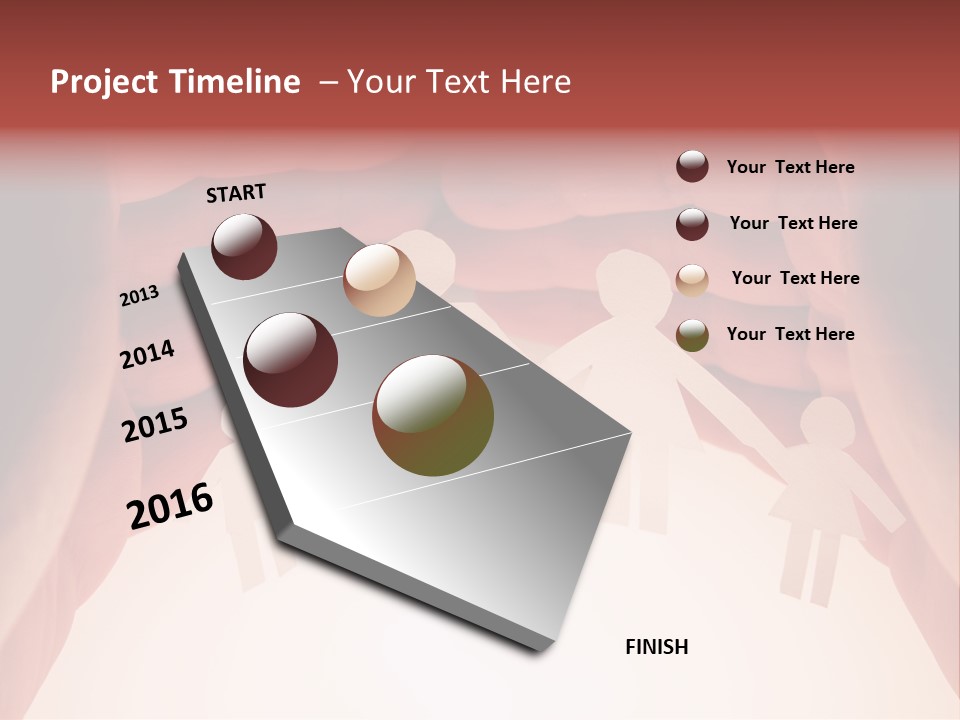 Project Timeline – Your Text Here

START

2013

2014

2015

2016

FINISH

Your Text Here

Your Text Here

Your Text Here

Your Text Here